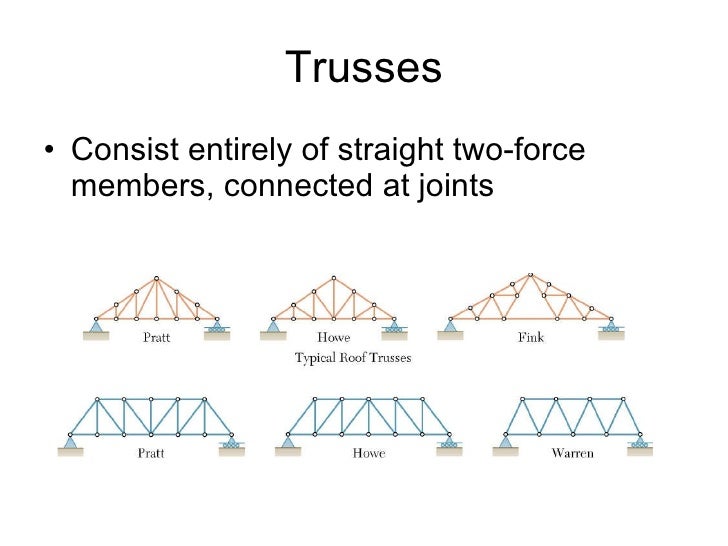 Trusses

• Consist entirely of straight two-force members, connected at joints

Pratt

Howe

Fink

Typical Roof Trusses

Pratt

Howe

Warren